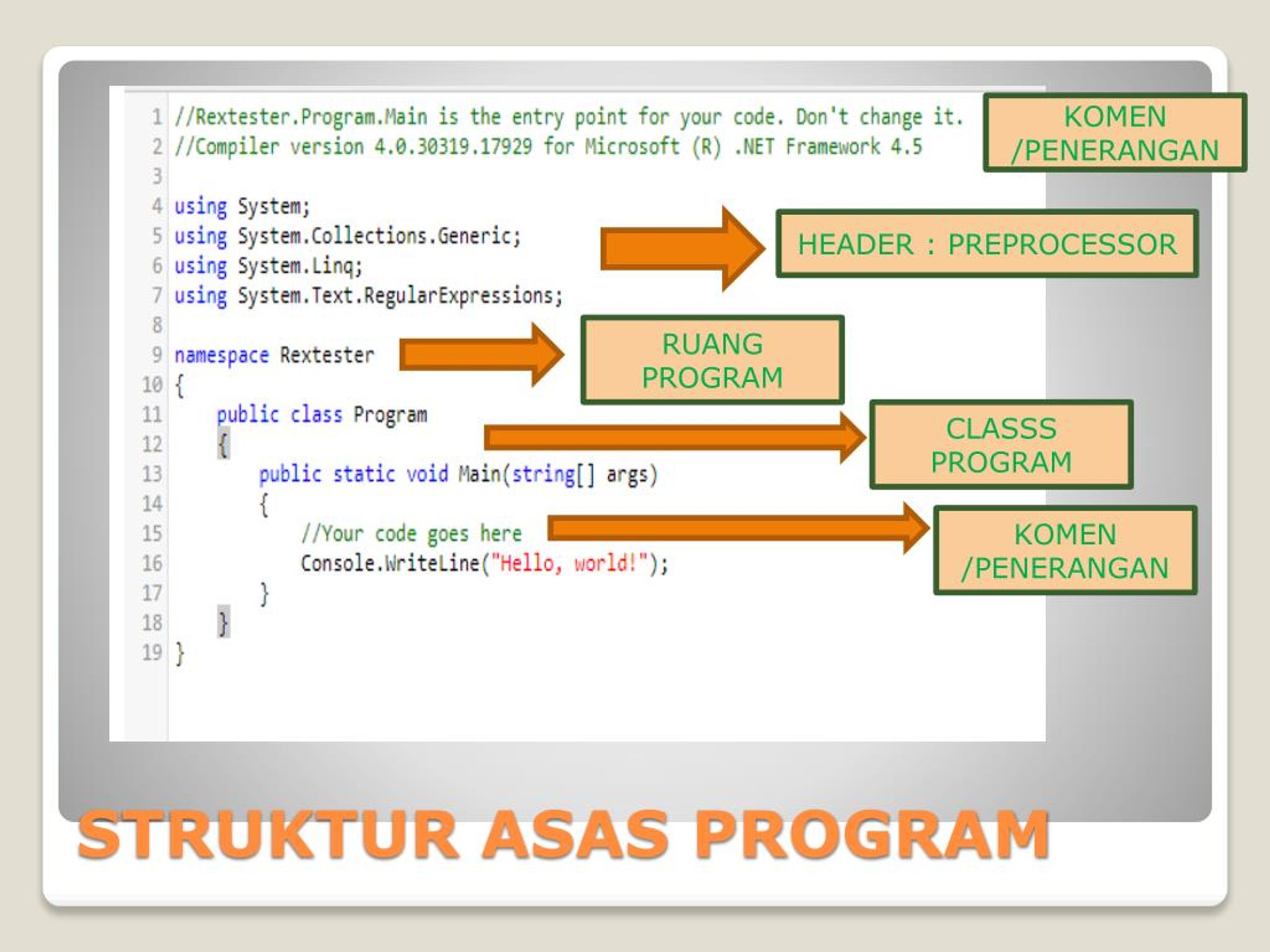 1 //Rextester.Program.Main is the entry point for your code. Don't change it.
2 //Compiler version 4.0.30319.17929 for Microsoft (R) .NET Framework 4.5
3
4 using System;
5 using System.Collections.Generic;
6 using System.Linq;
7 using System.Text.RegularExpressions;
8
9 namespace Rextester
10 {
11     public class Program
12     {
13         public static void Main(string[] args)
14         {
15             //Your code goes here
16             Console.WriteLine("Hello, world!");
17         }
18     }
19 }

KOMEN /PENERANGAN

HEADER : PREPROCESSOR

RUANG PROGRAM

CLASSS PROGRAM

KOMEN /PENERANGAN

STRUKTUR ASAS PROGRAM